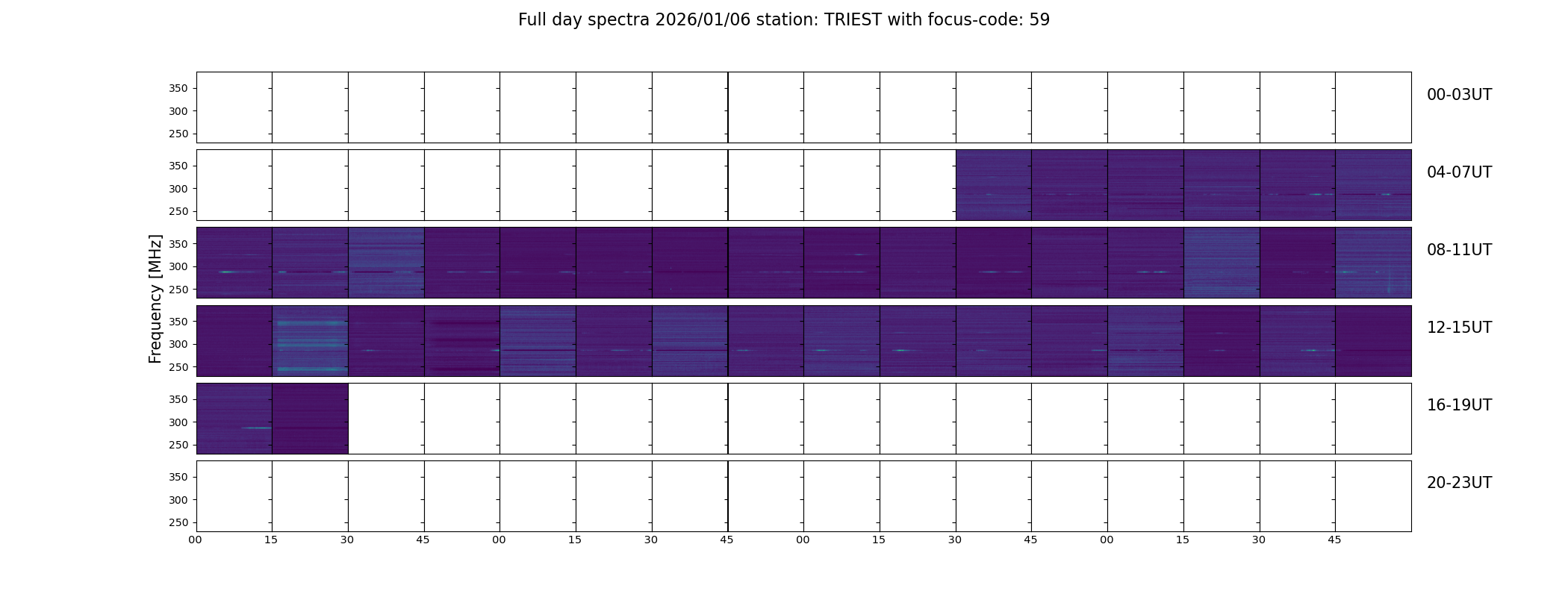 Full day spectra 2026/01/06 station: TRIEST with focus-code: 59

Frequency [MHz]

350
300
250
00-03UT

350
300
250
04-07UT

350
300
250
08-11UT

350
300
250
12-15UT

350
300
250
16-19UT

350
300
250
20-23UT

00 15 30 45 00 15 30 45 00 15 30 45 00 15 30 45